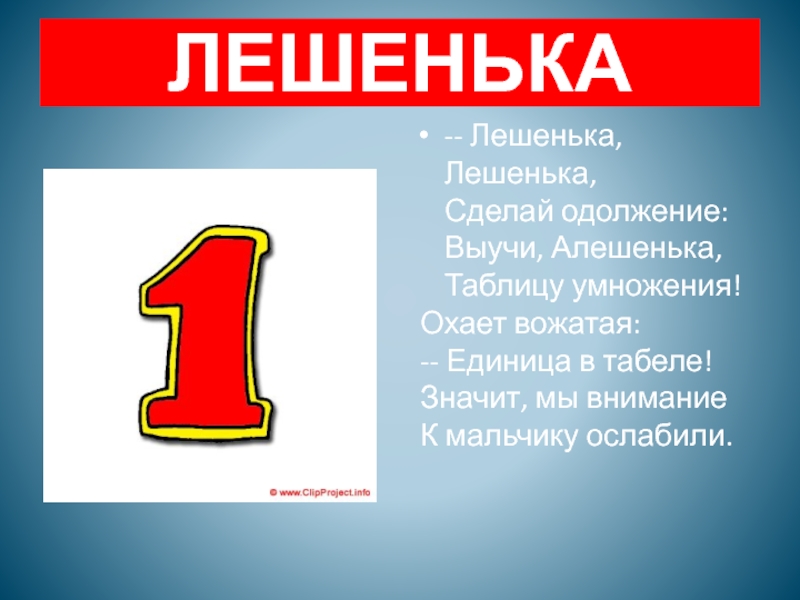 ЛЕШЕНЬКА

1

© www.ClipProject.info

• -- Лешенька, Лешенька,
Сделай одолжение:
Выучи, Алешенька,
Таблицу умножения!

Охает вожатая:
-- Единица в табеле!
Значит, мы внимание
К мальчику ослабили.